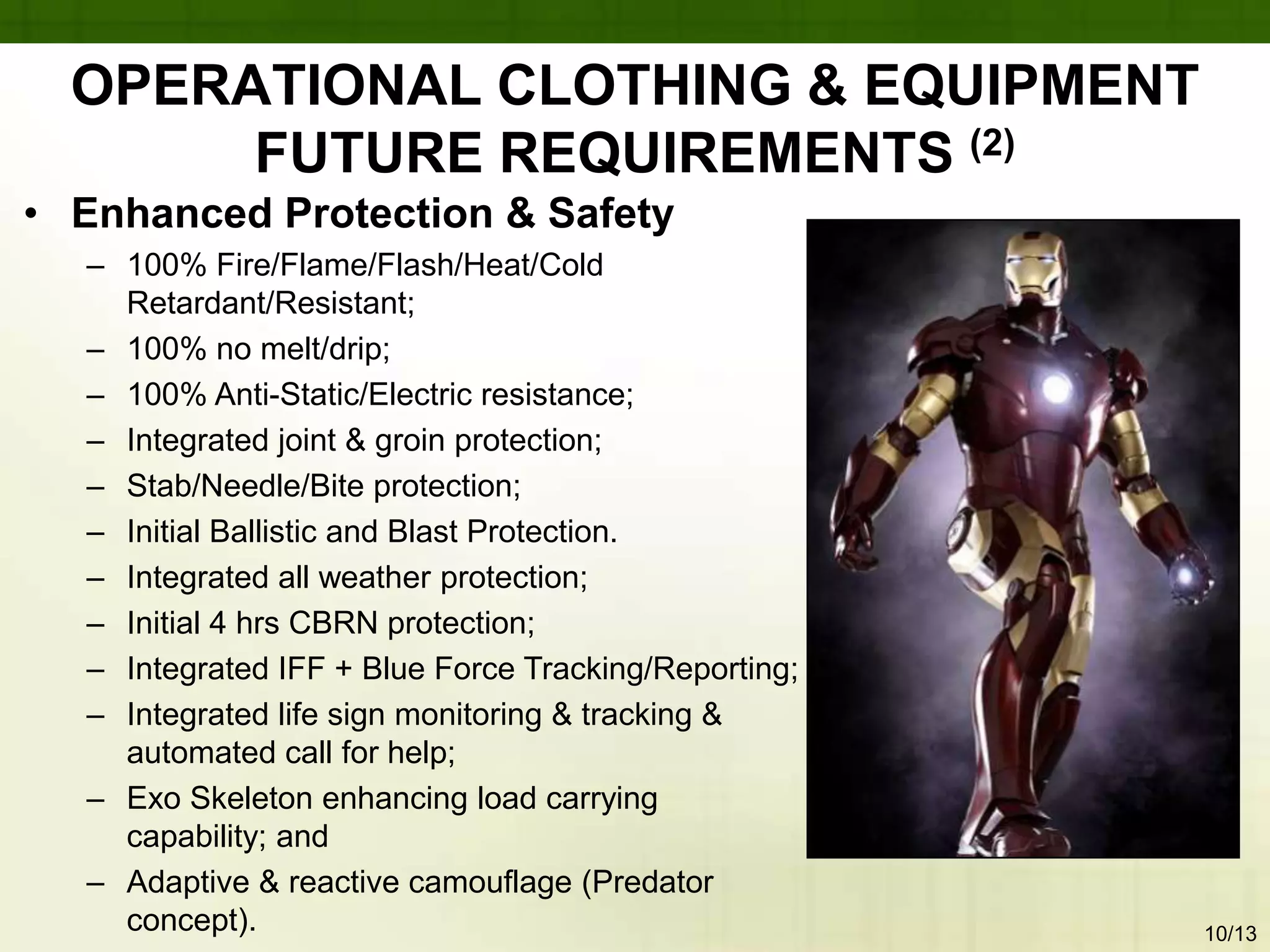 OPERATIONAL CLOTHING & EQUIPMENT FUTURE REQUIREMENTS $^{(2)}$

• Enhanced Protection & Safety
– 100% Fire/Flame/Flash/Heat/Cold Retardant/Resistant;
– 100% no melt/drip;
– 100% Anti-Static/Electric resistance;
– Integrated joint & groin protection;
– Stab/Needle/Bite protection;
– Initial Ballistic and Blast Protection.
– Integrated all weather protection;
– Initial 4 hrs CBRN protection;
– Integrated IFF + Blue Force Tracking/Reporting;
– Integrated life sign monitoring & tracking & automated call for help;
– Exo Skeleton enhancing load carrying capability; and
– Adaptive & reactive camouflage (Predator concept).

10/13